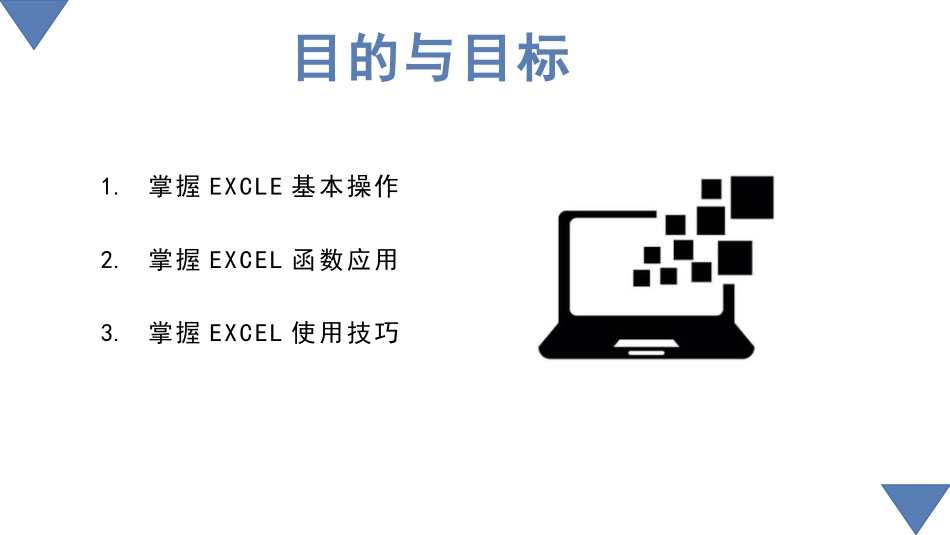 目的与目标

1. 掌握 EXCLE 基本操作

2. 掌握 EXCEL 函数应用

3. 掌握 EXCEL 使用技巧